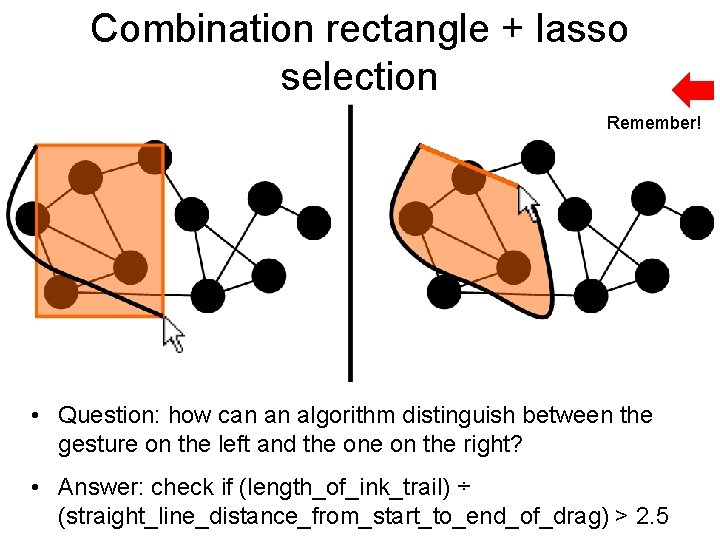 Combination rectangle + lasso selection

Remember!

• Question: how can an algorithm distinguish between the gesture on the left and the one on the right?

• Answer: check if (length_of_ink_trail) ÷ (straight_line_distance_from_start_to_end_of_drag) > 2.5